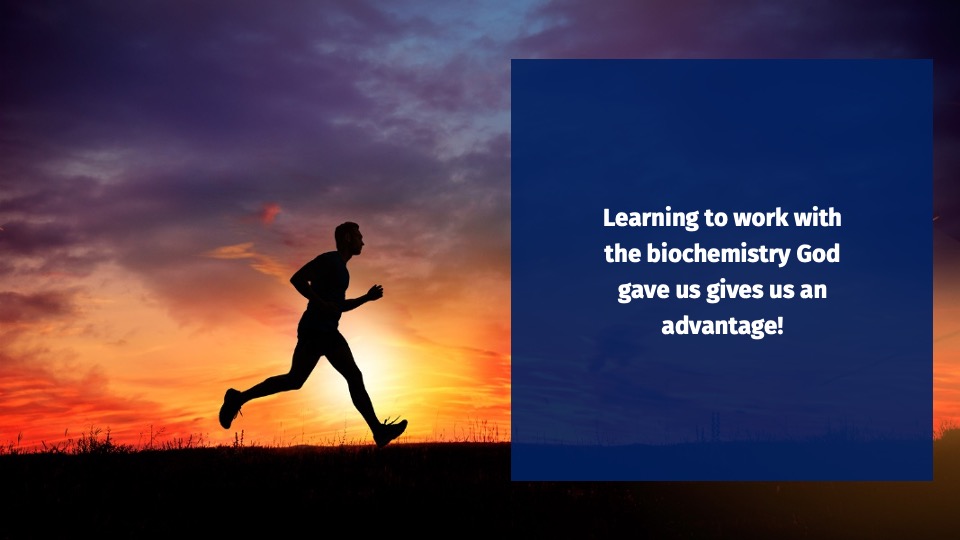 Learning to work with the biochemistry God gave us gives us an advantage!